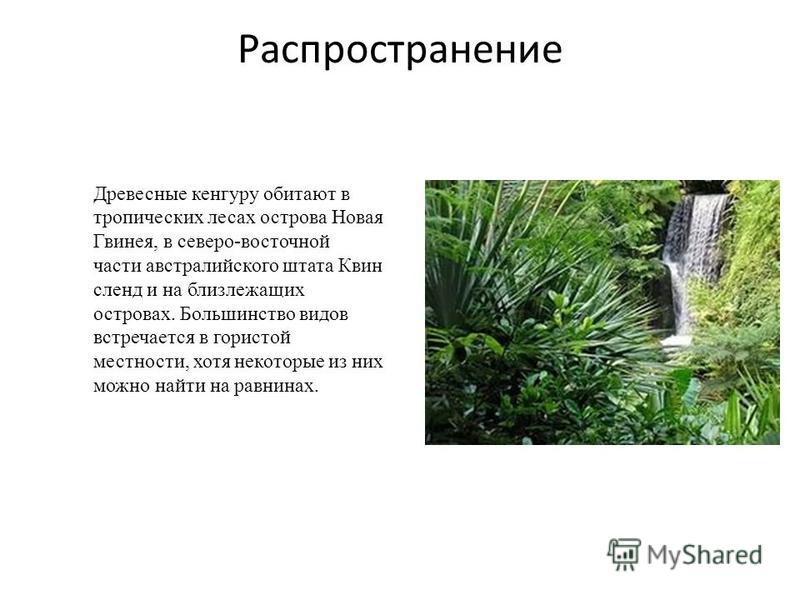 Распространение

Древесные кенгуру обитают в тропических лесах острова Новая Гвинея, в северо-восточной части австралийского штата Квин сленд и на близлежащих островах. Большинство видов встречается в гористой местности, хотя некоторые из них можно найти на равнинах.

MyShared